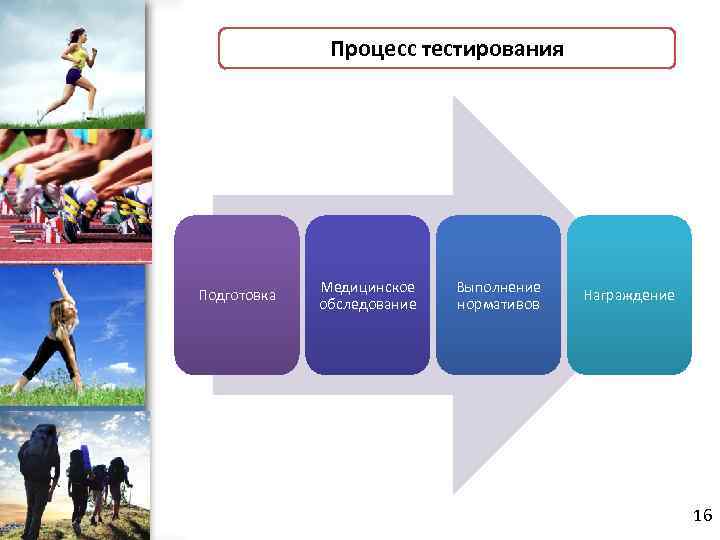 Процесс тестирования

Подготовка

Медицинское обследование

Выполнение нормативов

Награждение

16